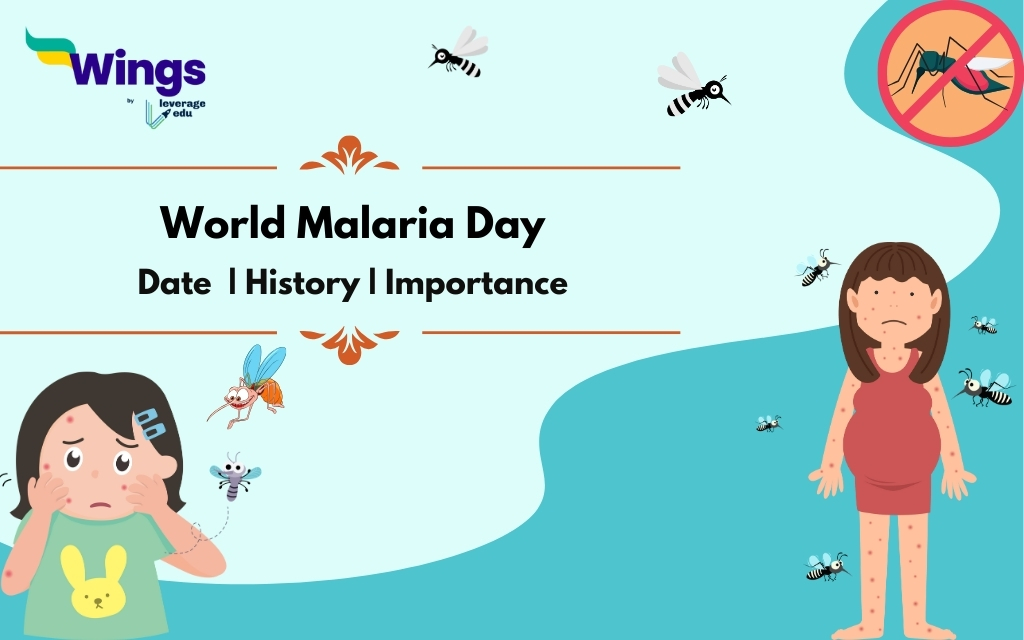 Wings
by leverage edu

World Malaria Day
Date | History | Importance